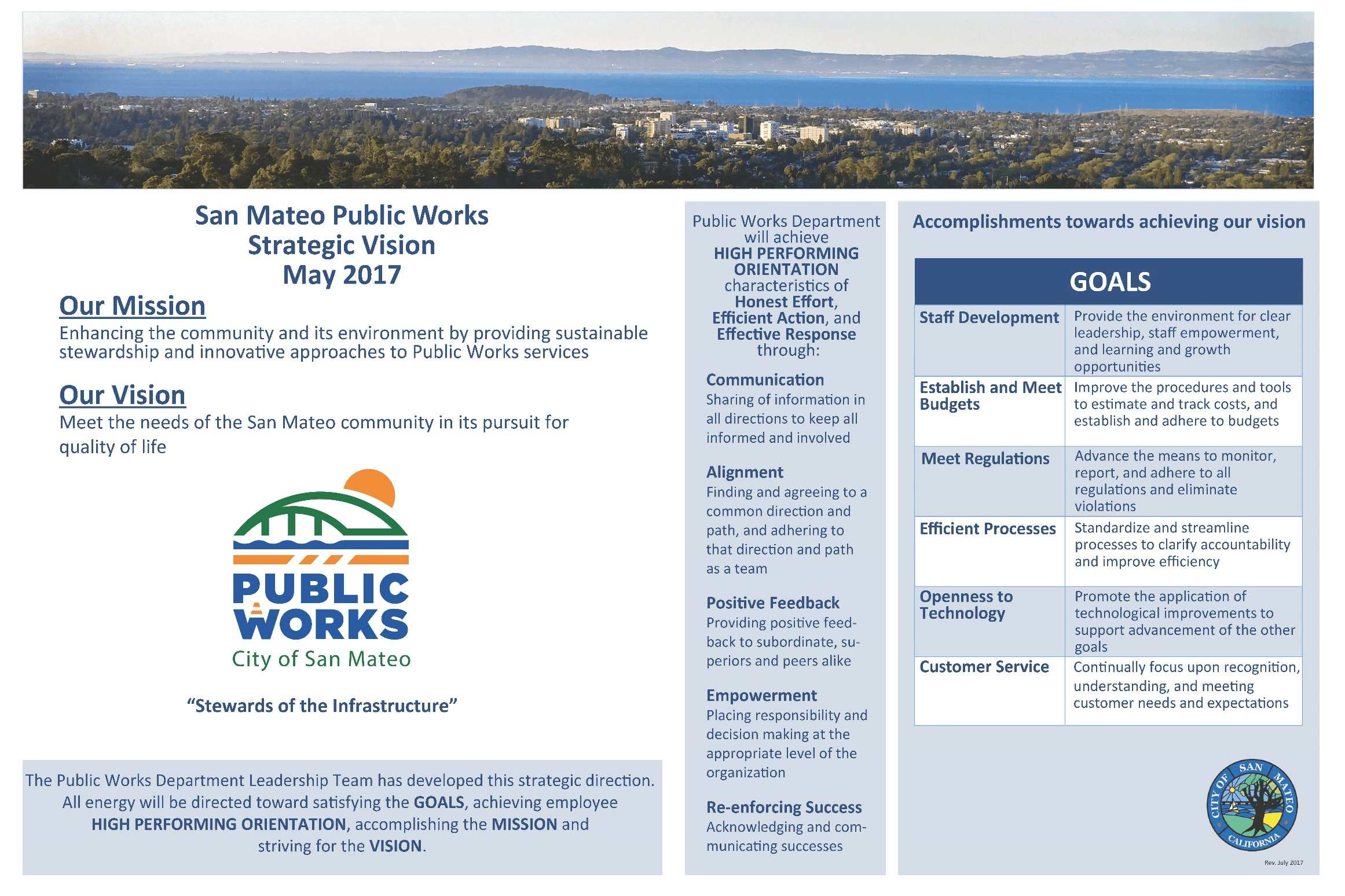 San Mateo Public Works
Strategic Vision
May 2017

Our Mission

Enhancing the community and its environment by providing sustainable stewardship and innovative approaches to Public Works services

Our Vision

Meet the needs of the San Mateo community in its pursuit for quality of life

PUBLIC WORKS
City of San Mateo

"Stewards of the Infrastructure"

The Public Works Department Leadership Team has developed this strategic direction. All energy will be directed toward satisfying the GOALS, achieving employee HIGH PERFORMING ORIENTATION, accomplishing the MISSION and striving for the VISION.

Public Works Department will achieve HIGH PERFORMING ORIENTATION characteristics of Honest Effort, Efficient Action, and Effective Response through:

Communication
Sharing of information in all directions to keep all informed and involved

Alignment
Finding and agreeing to a common direction and path, and adhering to that direction and path as a team

Positive Feedback
Providing positive feedback to subordinate, superiors and peers alike

Empowerment
Placing responsibility and decision making at the appropriate level of the organization

Re-enforcing Success
Acknowledging and communicating successes

Accomplishments towards achieving our vision

| GOALS | |
|---|---|
| Staff Development | Provide the environment for clear leadership, staff empowerment, and learning and growth opportunities |
| Establish and Meet Budgets | Improve the procedures and tools to estimate and track costs, and establish and adhere to budgets |
| Meet Regulations | Advance the means to monitor, report, and adhere to all regulations and eliminate violations |
| Efficient Processes | Standardize and streamline processes to clarify accountability and improve efficiency |
| Openness to Technology | Promote the application of technological improvements to support advancement of the other goals |
| Customer Service | Continually focus upon recognition, understanding, and meeting customer needs and expectations |

CITY OF SAN MATEO CALIFORNIA

Rev. July 2017